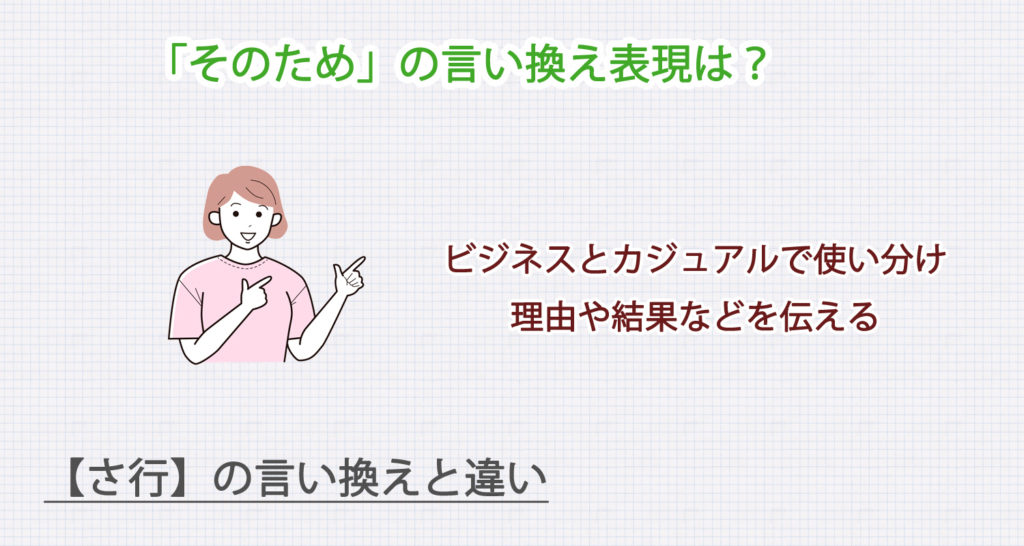 「そのため」の言い換え表現は？

ビジネスとカジュアルで使い分け
理由や結果などを伝える

【さ行】の言い換えと違い